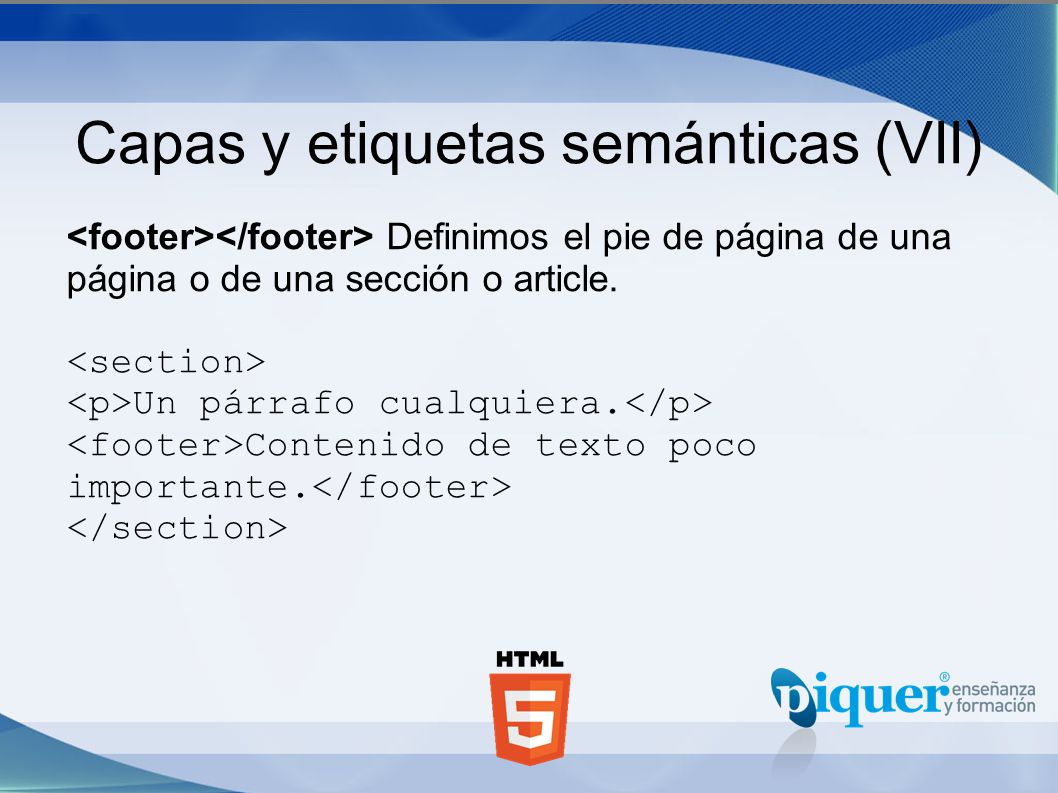 Capas y etiquetas semánticas (VII)

<footer></footer> Definimos el pie de página de una página o de una sección o article.

<section>
<p>Un párrafo cualquiera.</p>
<footer>Contenido de texto poco importante.</footer>
</section>

HTML
5

piquer® enseñanza y formación